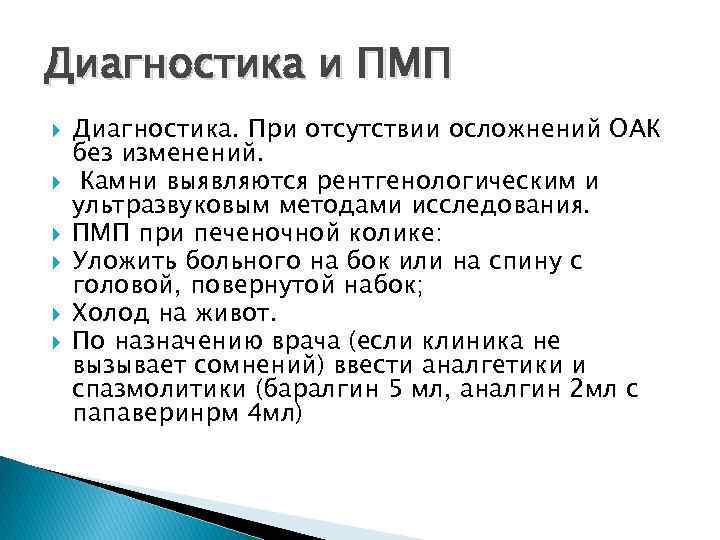 Диагностика и ПМП

Диагностика. При отсутствии осложнений ОАК без изменений.

Камни выявляются рентгенологическим и ультразвуковым методами исследования.

ПМП при печеночной колике:

Уложить больного на бок или на спину с головой, повернутой набок;

Холод на живот.

По назначению врача (если клиника не вызывает сомнений) ввести аналгетики и спазмолитики (баралгин 5 мл, аналгин 2мл с папаверинрм 4мл)